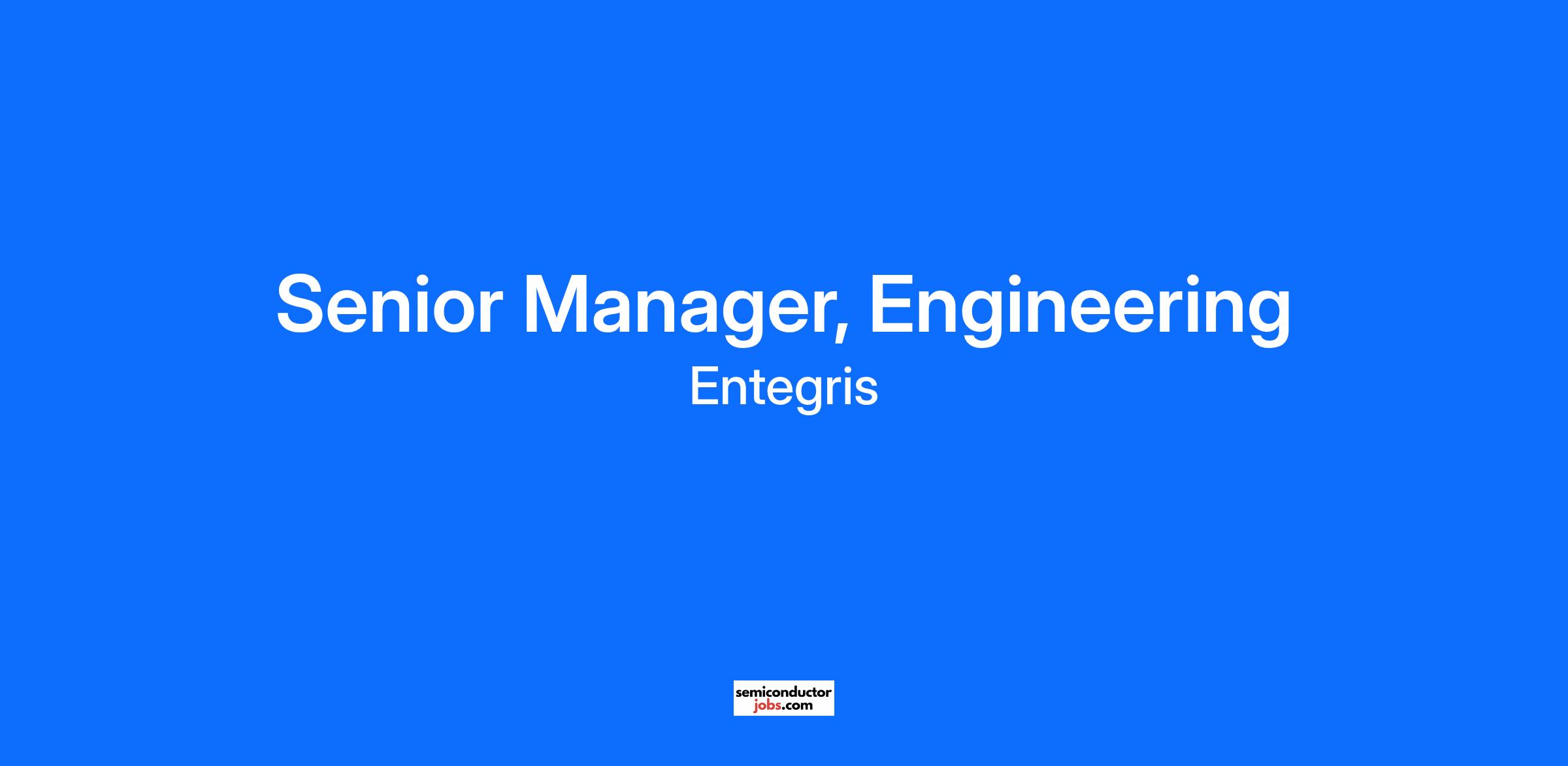 Senior Manager, Engineering

Entegris

semiconductor
jobs.com